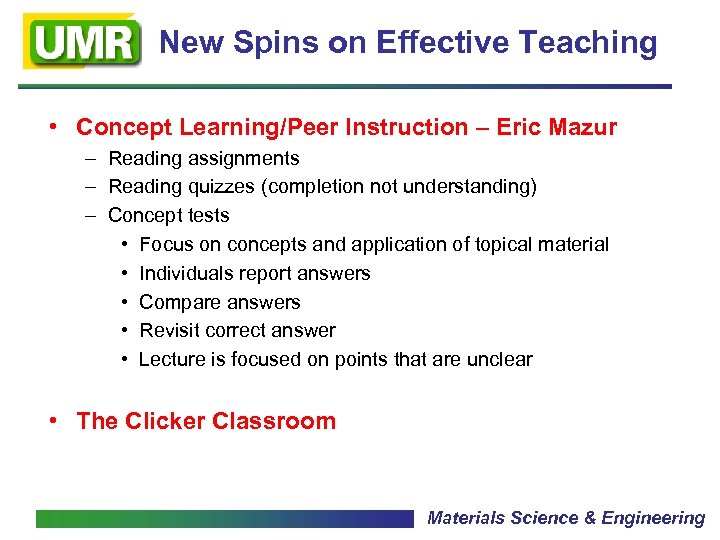 UMR New Spins on Effective Teaching

• Concept Learning/Peer Instruction – Eric Mazur
– Reading assignments
– Reading quizzes (completion not understanding)
– Concept tests
• Focus on concepts and application of topical material
• Individuals report answers
• Compare answers
• Revisit correct answer
• Lecture is focused on points that are unclear

• The Clicker Classroom

Materials Science & Engineering